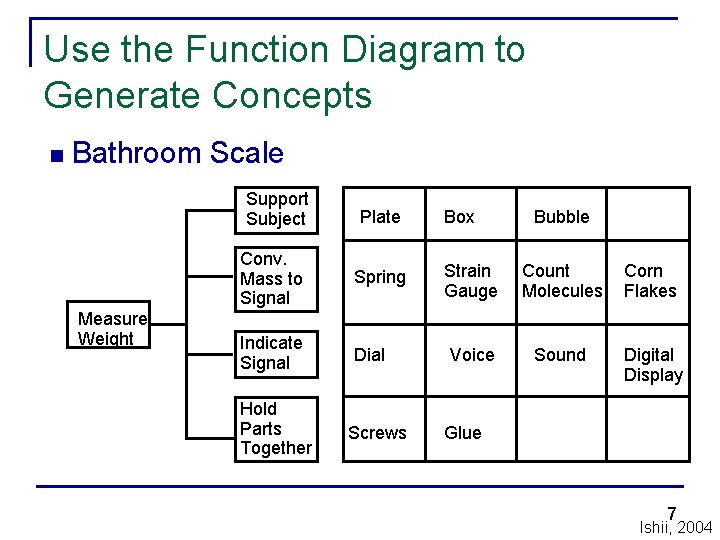 Use the Function Diagram to Generate Concepts

■ Bathroom Scale

Measure Weight

Support Subject

Conv. Mass to Signal

Indicate Signal

Hold Parts Together

| Plate | Box | Bubble | |
|---|---|---|---|
| Spring | Strain Gauge | Count Molecules | Corn Flakes |
| Dial | Voice | Sound | Digital Display |
| Screws | Glue | | |

7

Ishii, 2004